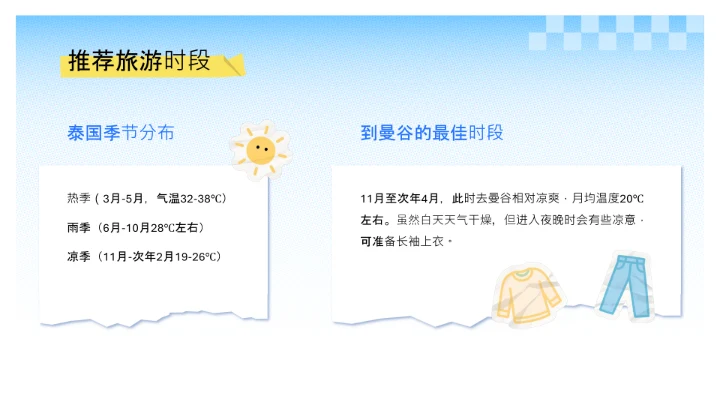 推荐旅游时段

泰国季节分布

热季（3月-5月，气温32-38℃）

雨季（6月-10月28℃左右）

凉季（11月-次年2月19-26℃）

到曼谷的最佳时段

11月至次年4月，此时去曼谷相对凉爽，月均温度20℃左右。虽然白天天气干燥，但进入夜晚时会有些凉意，可准备长袖上衣。